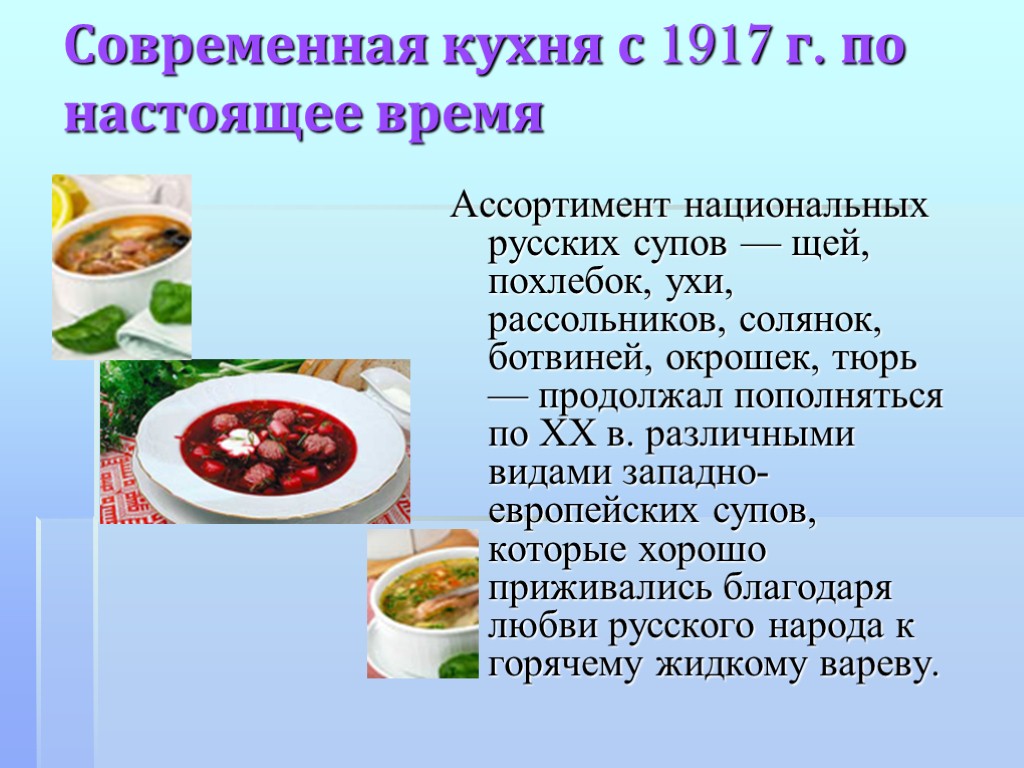 Современная кухня с 1917 г. по настоящее время

Ассортимент национальных русских супов — щей, похлебок, ухи, рассольников, солянок, ботвиней, окрошек, тюрь — продолжал пополняться по XX в. различными видами западно-европейских супов, которые хорошо приживались благодаря любви русского народа к горячему жидкому вареву.